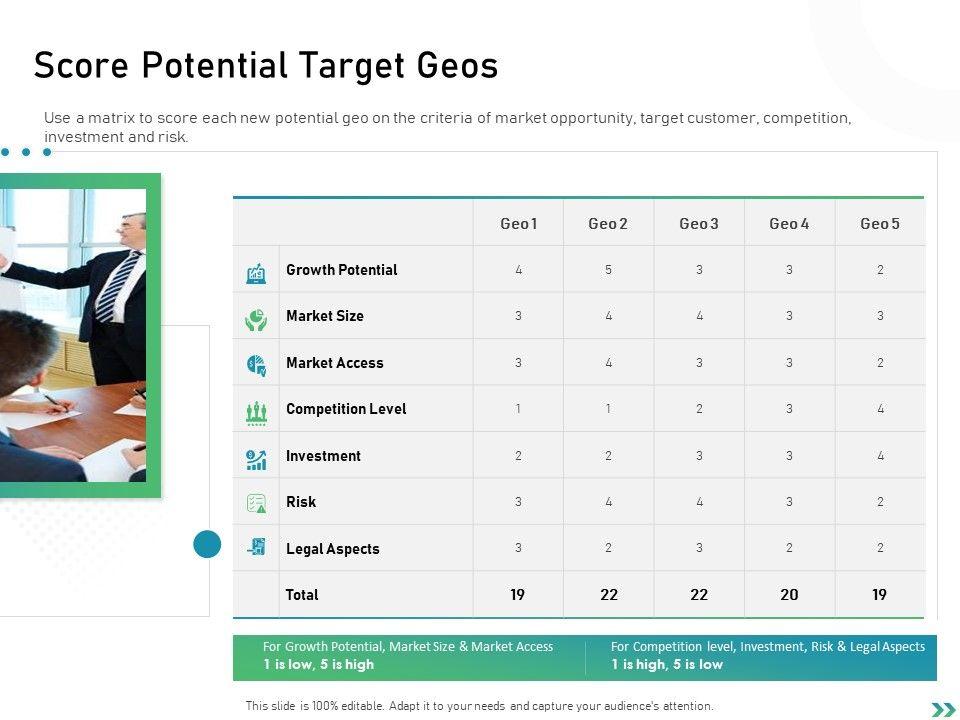 Score Potential Target Geos

Use a matrix to score each new potential geo on the criteria of market opportunity, target customer, competition, investment and risk.

| | Geo 1 | Geo 2 | Geo 3 | Geo 4 | Geo 5 |
|---|---|---|---|---|---|
| Growth Potential | 4 | 5 | 3 | 3 | 2 |
| Market Size | 3 | 4 | 4 | 3 | 3 |
| Market Access | 3 | 4 | 3 | 3 | 2 |
| Competition Level | 1 | 1 | 2 | 3 | 4 |
| Investment | 2 | 2 | 3 | 3 | 4 |
| Risk | 3 | 4 | 4 | 3 | 2 |
| Legal Aspects | 3 | 2 | 3 | 2 | 2 |
| Total | 19 | 22 | 22 | 20 | 19 |

For Growth Potential, Market Size & Market Access
1 is low, 5 is high

For Competition level, Investment, Risk & Legal Aspects
1 is high, 5 is low

This slide is 100% editable. Adapt it to your needs and capture your audience's attention.